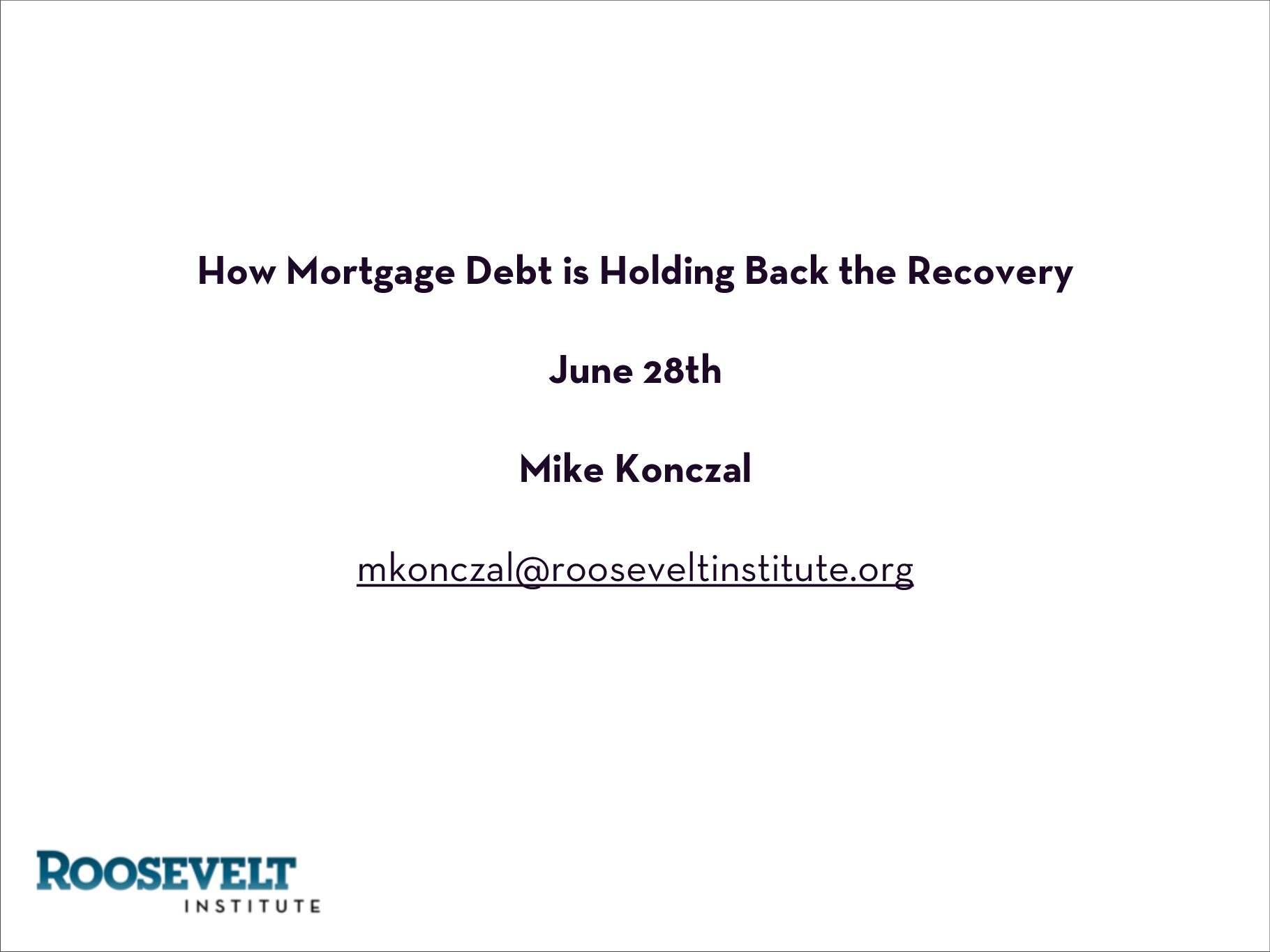 How Mortgage Debt is Holding Back the Recovery

June 28th

Mike Konczal

mkonczal@rooseveltinstitute.org

ROOSEVELT
INSTITUTE